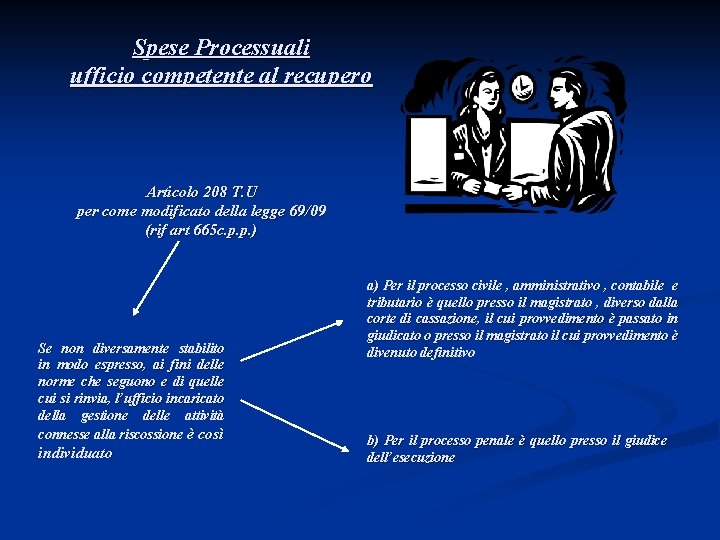 Spese Processuali
ufficio competente al recupero

Articolo 208 T.U
per come modificato della legge 69/09
(rif art 665c.p.p.)

Se non diversamente stabilito in modo espresso, ai fini delle norme che seguono e di quelle cui si rinvia, l'ufficio incaricato della gestione delle attività connesse alla riscossione è così individuato

a) Per il processo civile , amministrativo , contabile e tributario è quello presso il magistrato , diverso dalla corte di cassazione, il cui provvedimento è passato in giudicato o presso il magistrato il cui provvedimento è divenuto definitivo

b) Per il processo penale è quello presso il giudice dell'esecuzione